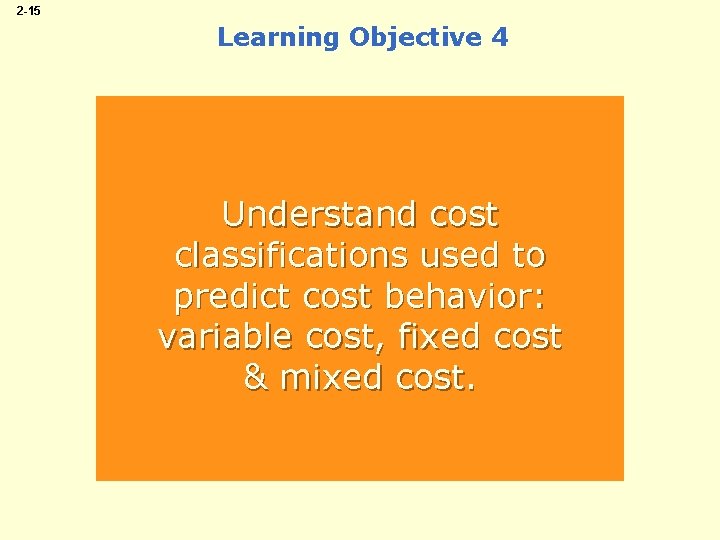 2-15

Learning Objective 4

Understand cost classifications used to predict cost behavior: variable cost, fixed cost & mixed cost.